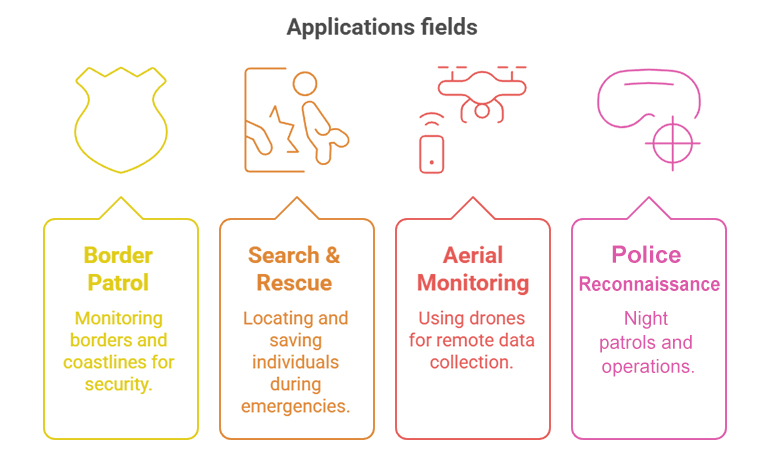 Applications fields

Border Patrol

Monitoring borders and coastlines for security.

Search & Rescue

Locating and saving individuals during emergencies.

Aerial Monitoring

Using drones for remote data collection.

Police Reconnaissance

Night patrols and operations.